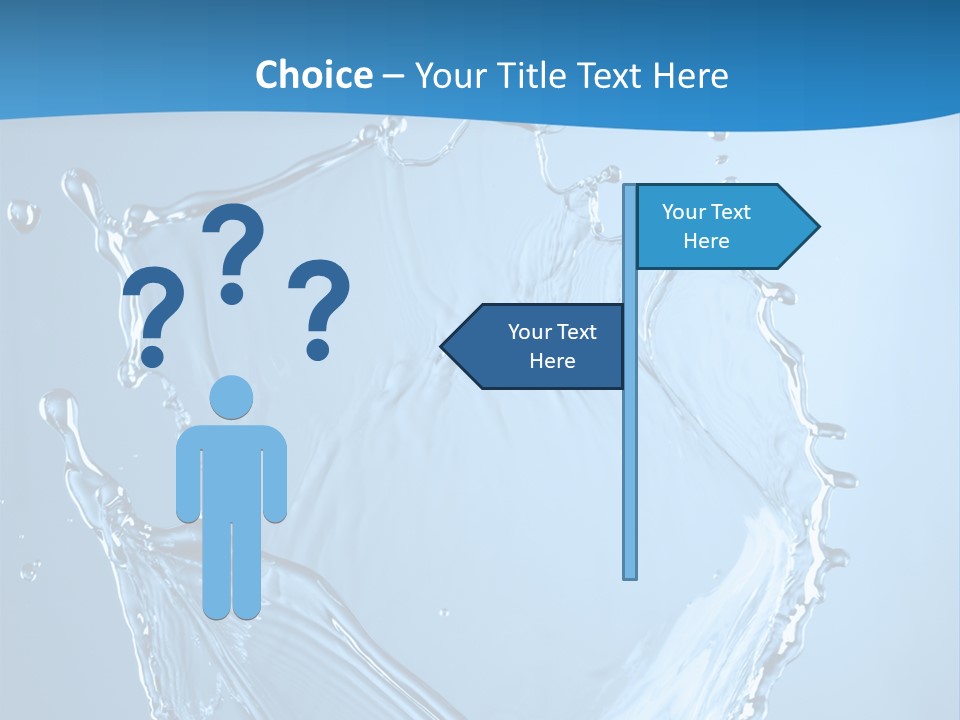 Choice – Your Title Text Here

? ? ?

Your Text Here

Your Text Here